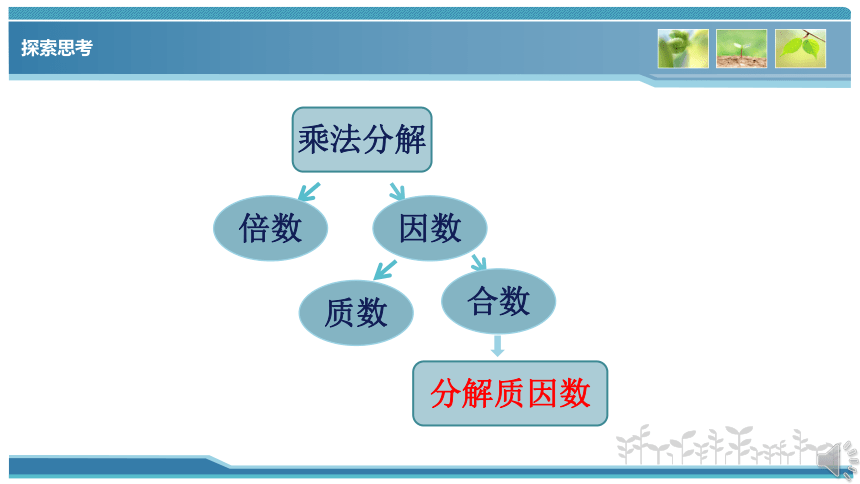 探索思考

乘法分解

倍数

因数

质数

合数

分解质因数